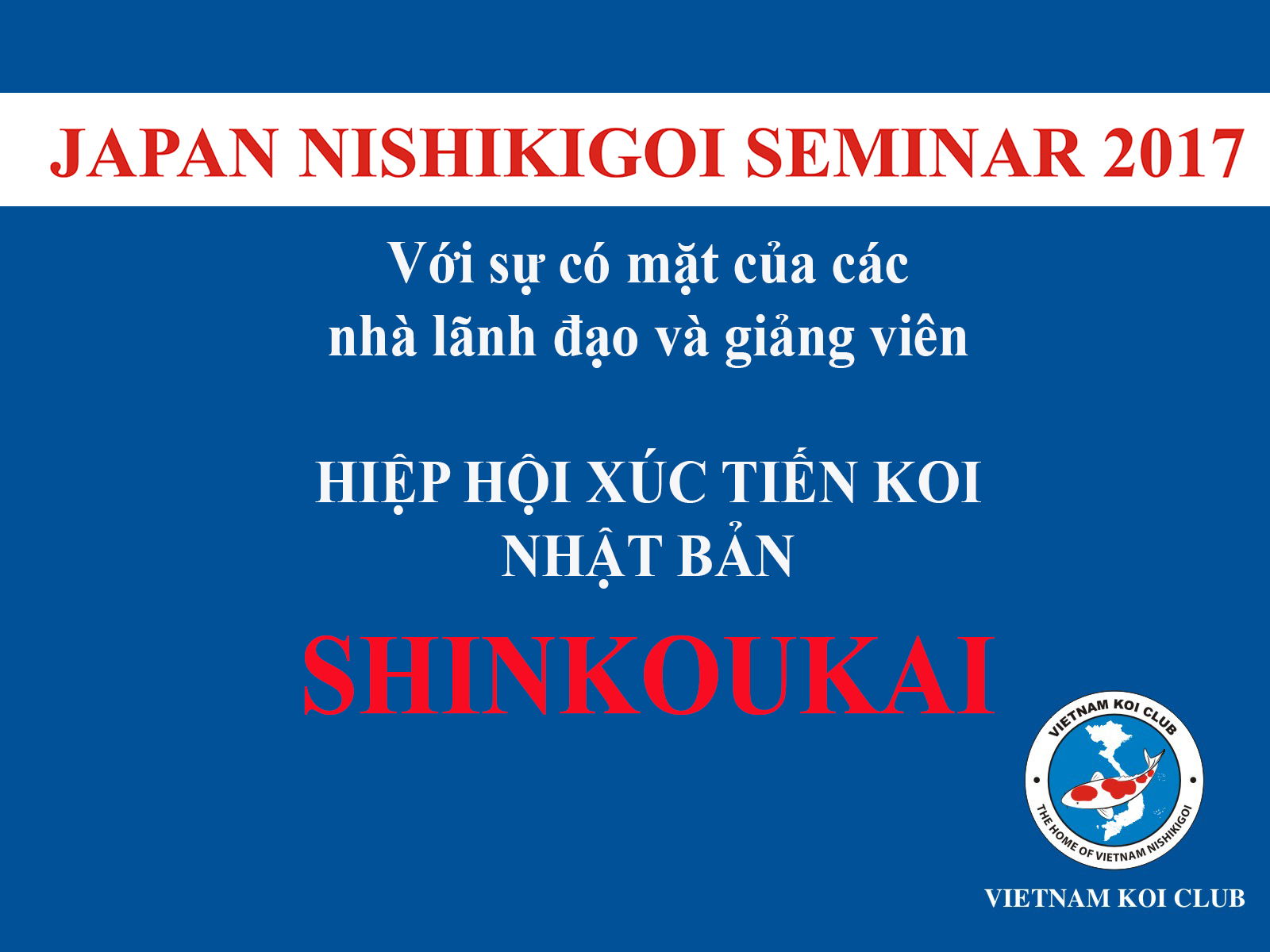 JAPAN NISHIKIGOI SEMINAR 2017

Với sự có mặt của các nhà lãnh đạo và giảng viên

HIỆP HỘI XÚC TIẾN KOI NHẬT BẢN

SHINKOUKAI

VIETNAM KOI CLUB
THE HOME OF VIETNAM NISHIKIGOI

VIETNAM KOI CLUB